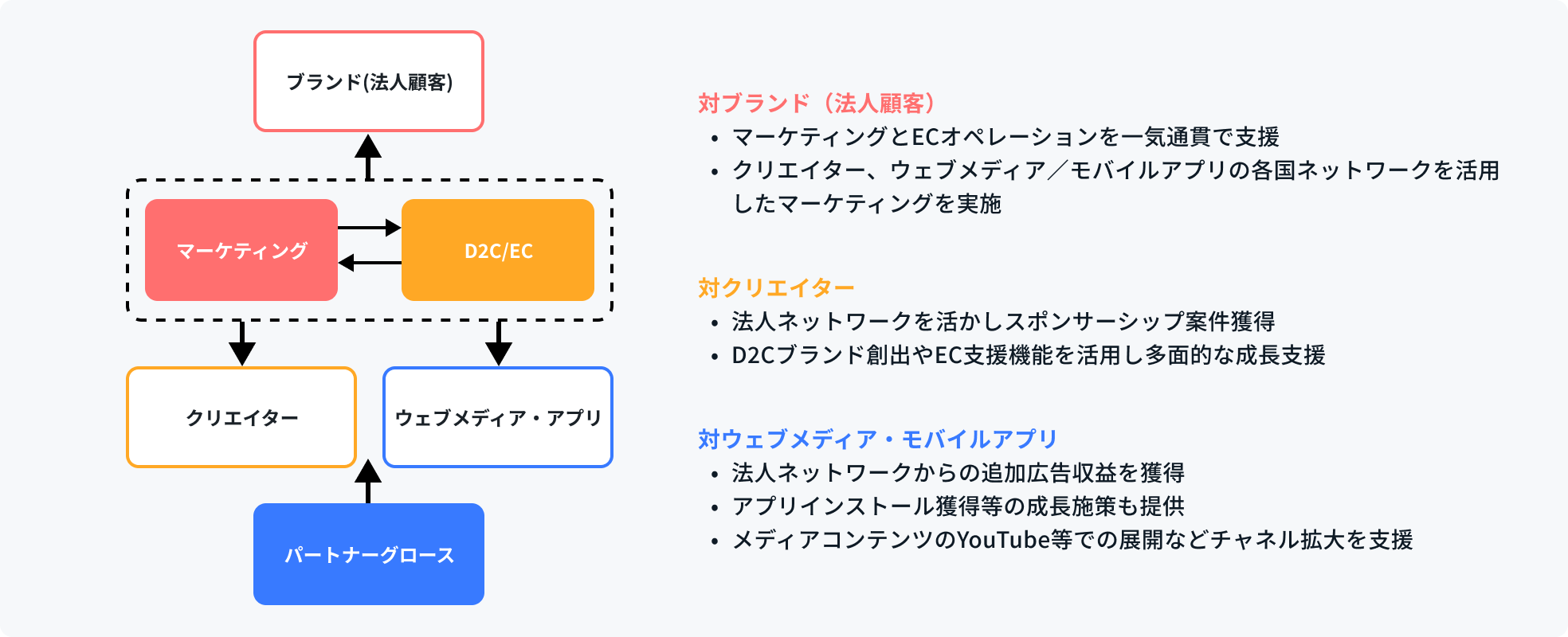 ブランド(法人顧客)

マーケティング

D2C/EC

クリエイター

ウェブメディア・アプリ

パートナーグロース

対ブランド（法人顧客）
• マーケティングとECオペレーションを一気通貫で支援
• クリエイター、ウェブメディア／モバイルアプリの各国ネットワークを活用したマーケティングを実施

対クリエイター
• 法人ネットワークを活かしスポンサーシップ案件獲得
• D2Cブランド創出やEC支援機能を活用し多面的な成長支援

対ウェブメディア・モバイルアプリ
• 法人ネットワークからの追加広告収益を獲得
• アプリインストール獲得等の成長施策も提供
• メディアコンテンツのYouTube等での展開などチャネル拡大を支援